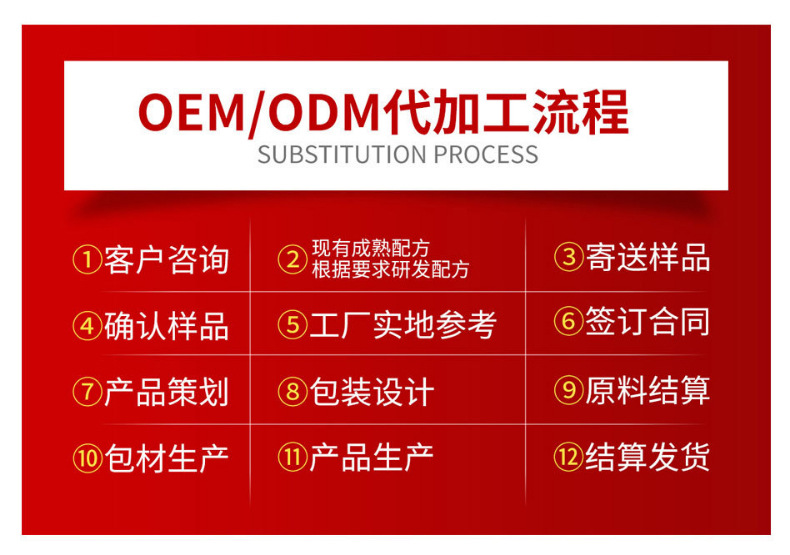 OEM/ODM代加工流程
SUBSTITUTION PROCESS

| ①客户咨询 | ②现有成熟配方 根据要求研发配方 | ③寄送样品 |
|---|---|---|
| ④确认样品 | ⑤工厂实地参考 | ⑥签订合同 |
| ⑦产品策划 | ⑧包装设计 | ⑨原料结算 |
| ⑩包材生产 | ⑪产品生产 | ⑫结算发货 |